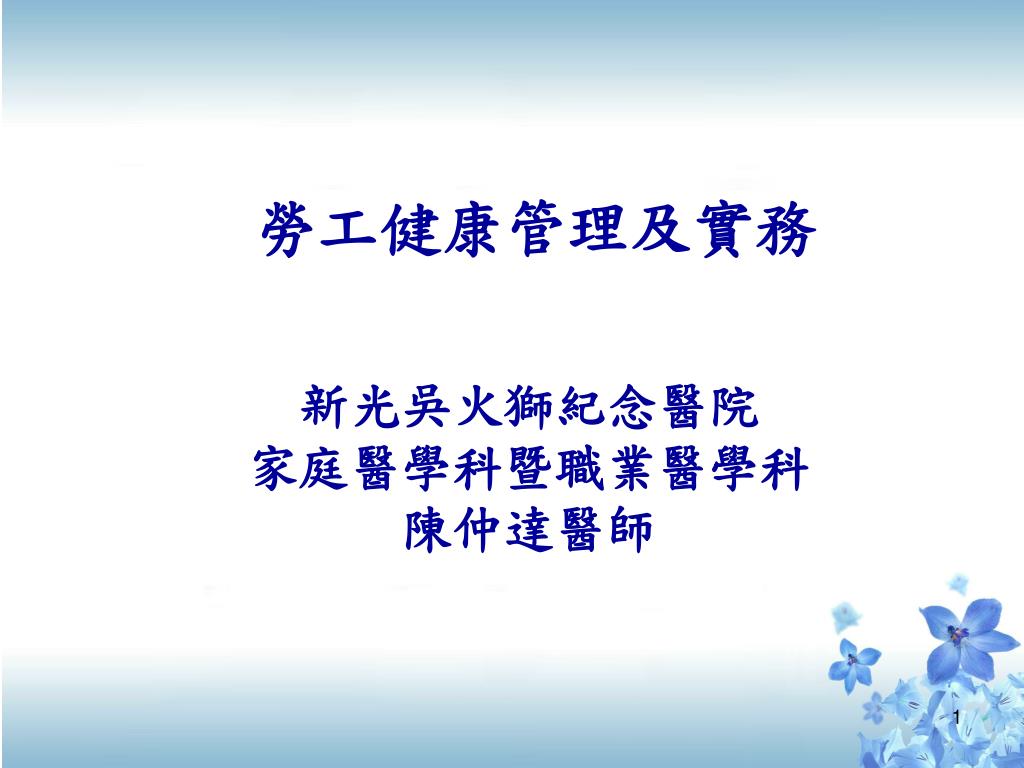 勞工健康管理及實務

新光吳火獅紀念醫院
家庭醫學科暨職業醫學科
陳仲達醫師

1